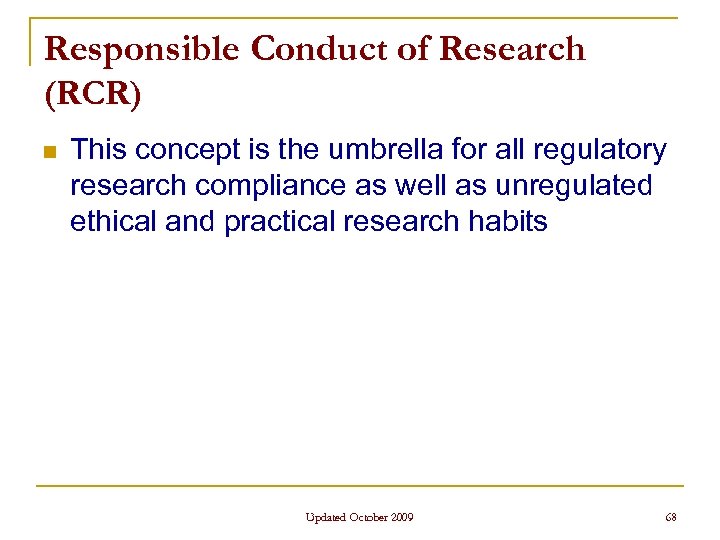 Responsible Conduct of Research (RCR)

This concept is the umbrella for all regulatory research compliance as well as unregulated ethical and practical research habits

Updated October 2009

68